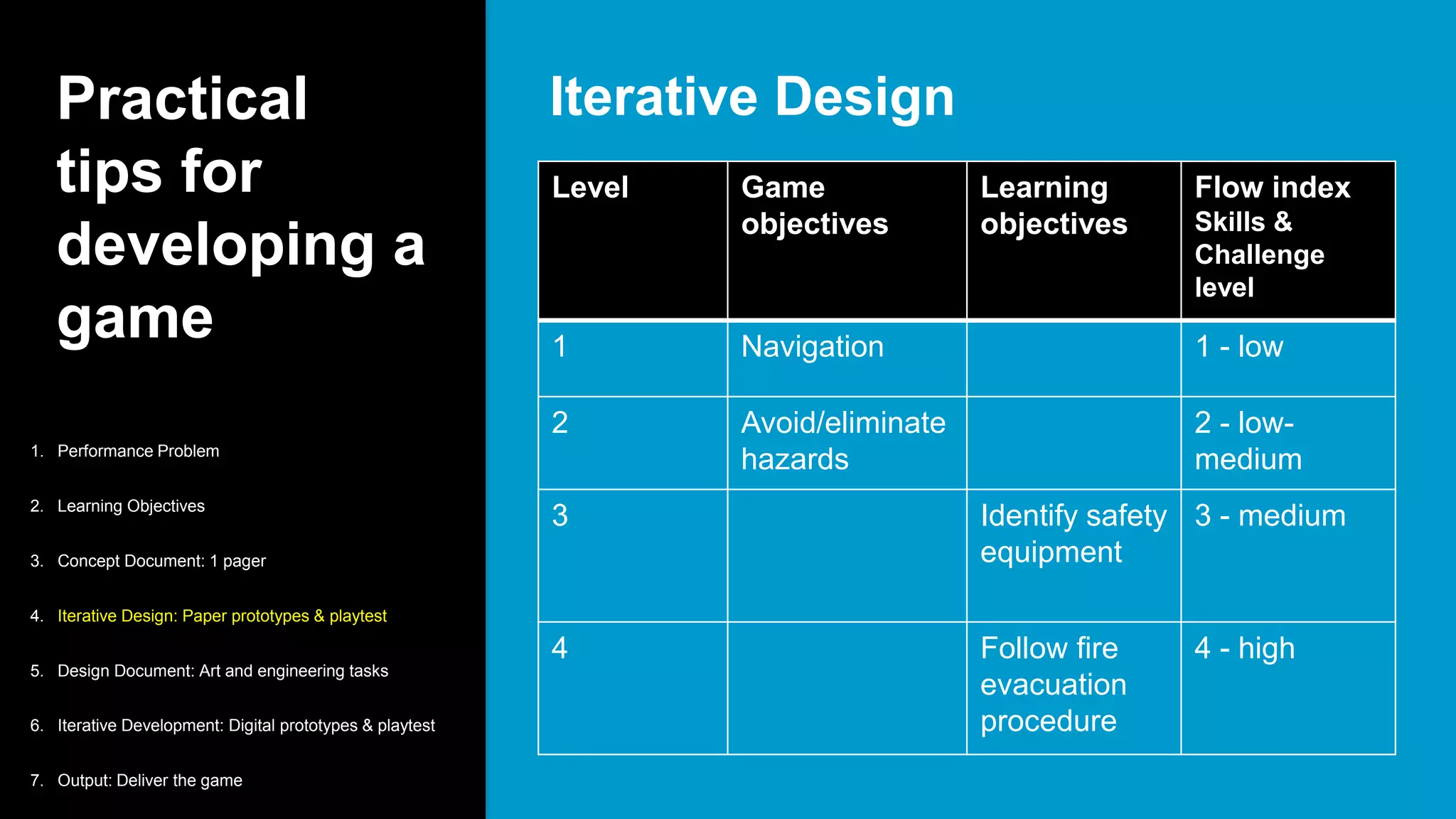 Practical tips for developing a game

1. Performance Problem
2. Learning Objectives
3. Concept Document: 1 pager
4. Iterative Design: Paper prototypes & playtest
5. Design Document: Art and engineering tasks
6. Iterative Development: Digital prototypes & playtest
7. Output: Deliver the game

Iterative Design

| Level | Game objectives | Learning objectives | Flow index Skills & Challenge level |
|---|---|---|---|
| 1 | Navigation | | 1 - low |
| 2 | Avoid/eliminate hazards | | 2 - low-medium |
| 3 | | Identify safety equipment | 3 - medium |
| 4 | | Follow fire evacuation procedure | 4 - high |